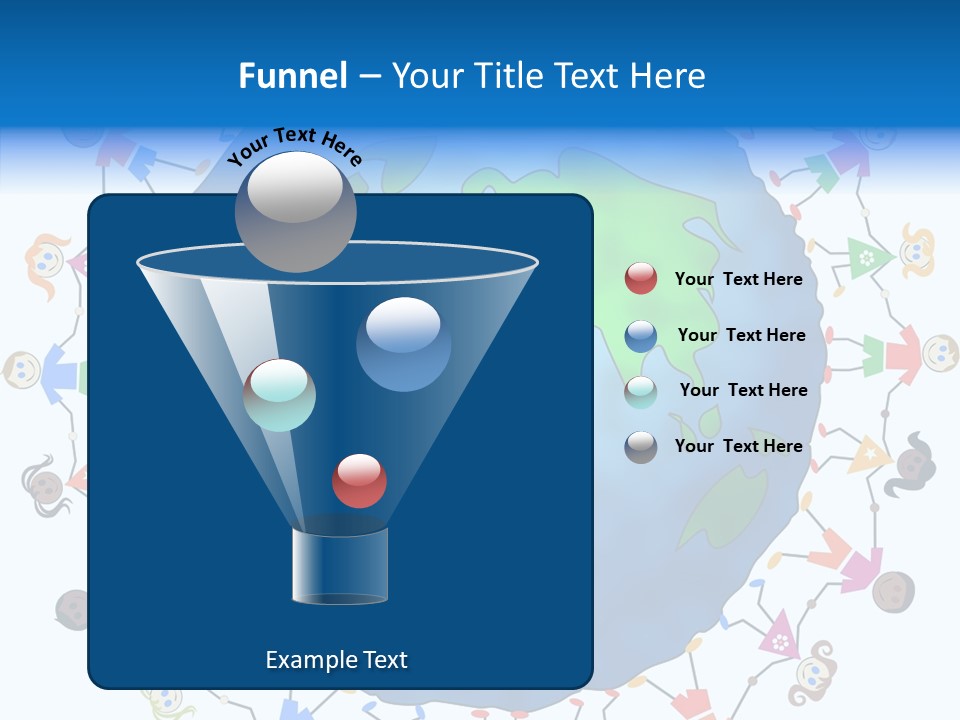 Funnel – Your Title Text Here

Your Text Here

Your Text Here

Your Text Here

Your Text Here

Your Text Here

Example Text